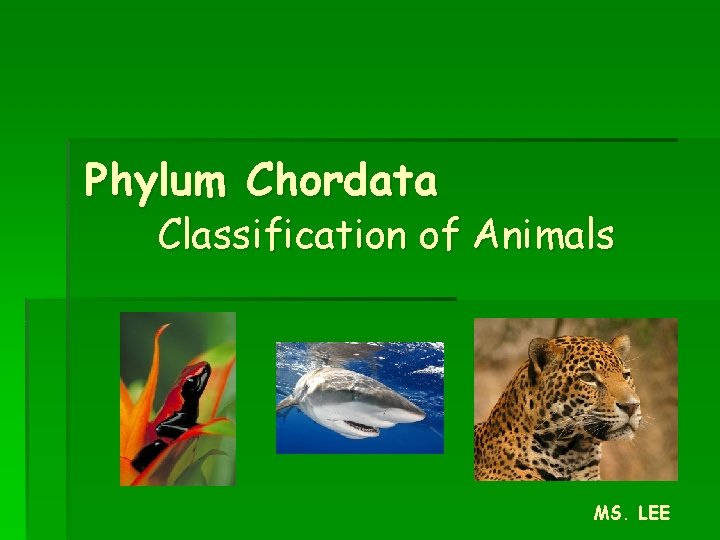 Phylum Chordata
Classification of Animals

MS. LEE